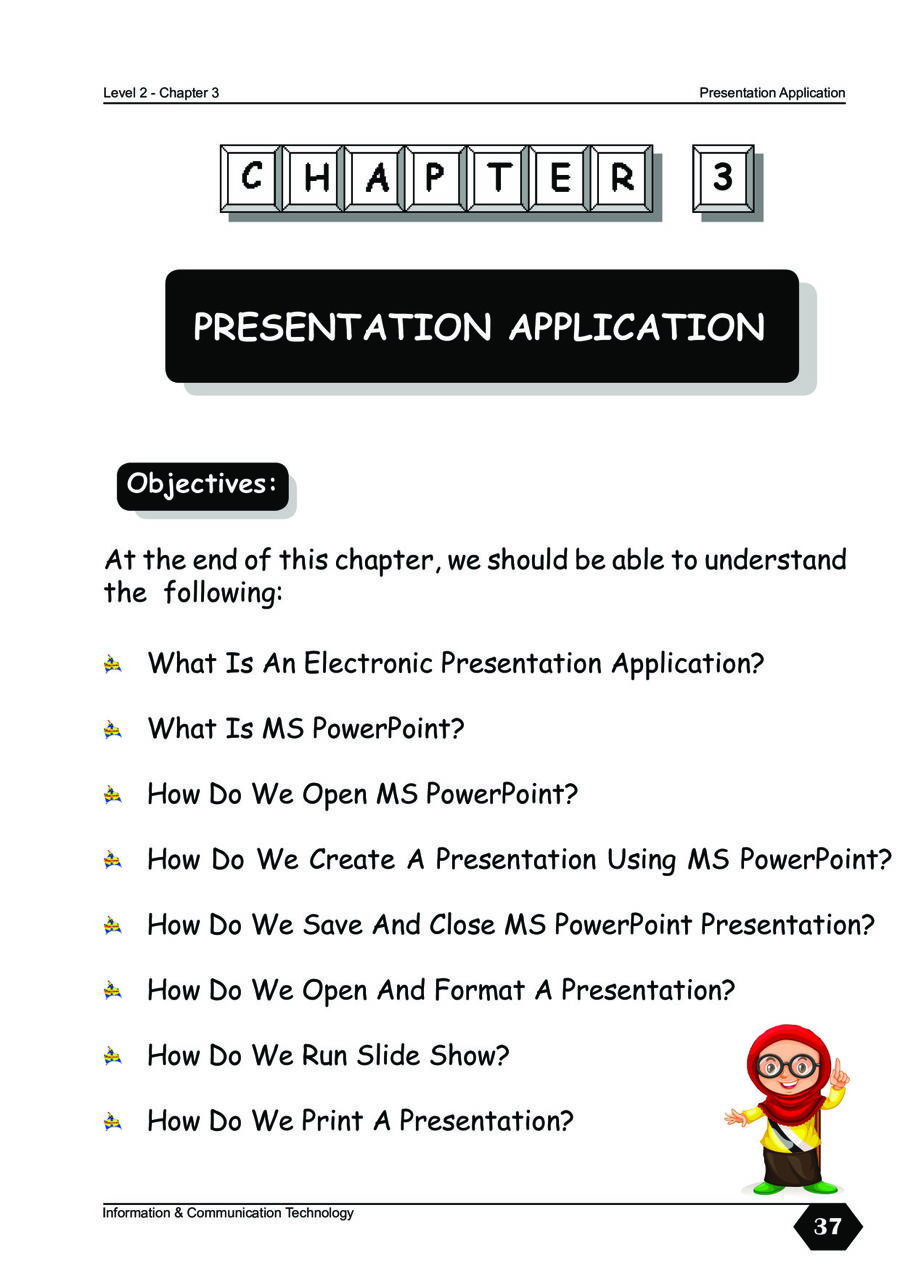 Level 2 - Chapter 3

Presentation Application

CHAPTER 3

PRESENTATION APPLICATION

Objectives:

At the end of this chapter, we should be able to understand the following:

What Is An Electronic Presentation Application?

What Is MS PowerPoint?

How Do We Open MS PowerPoint?

How Do We Create A Presentation Using MS PowerPoint?

How Do We Save And Close MS PowerPoint Presentation?

How Do We Open And Format A Presentation?

How Do We Run Slide Show?

How Do We Print A Presentation?

Information & Communication Technology

37